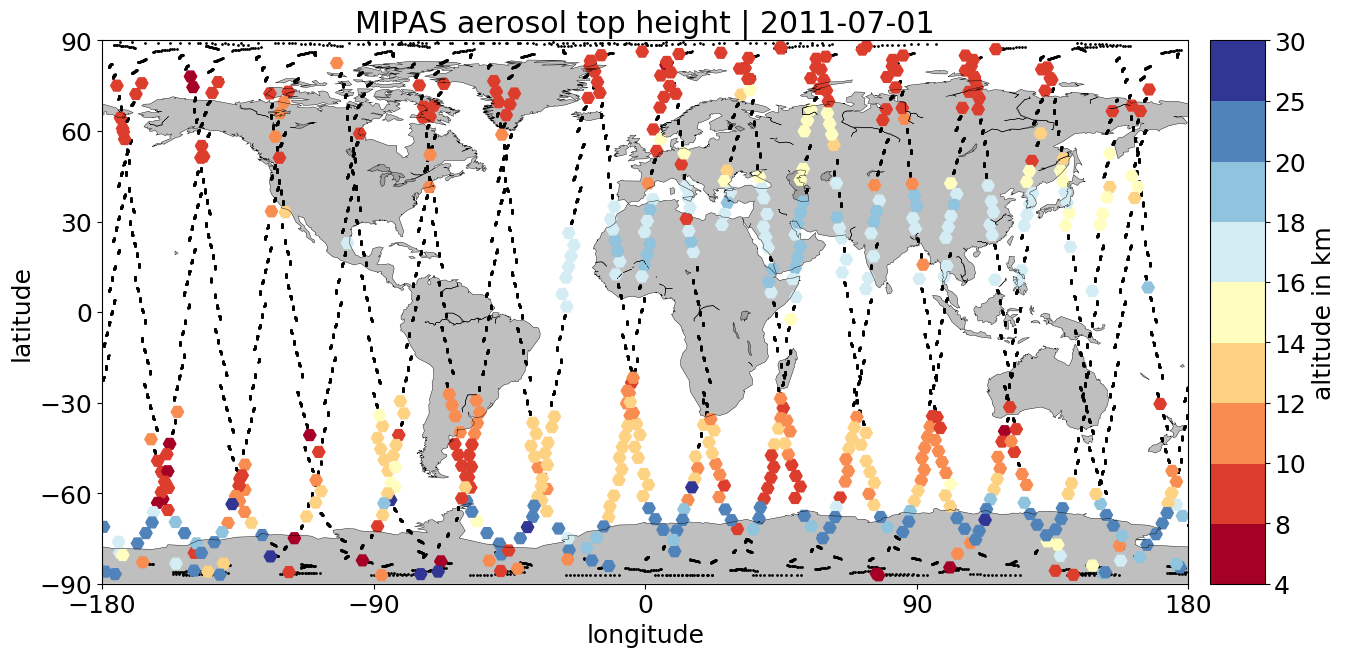 MIPAS aerosol top height | 2011-07-01

90
60
30
0
−30
−60
−90

latitude

−180
−90
0
90
180

longitude

30
25
20
18
16
14
12
10
8
4

altitude in km